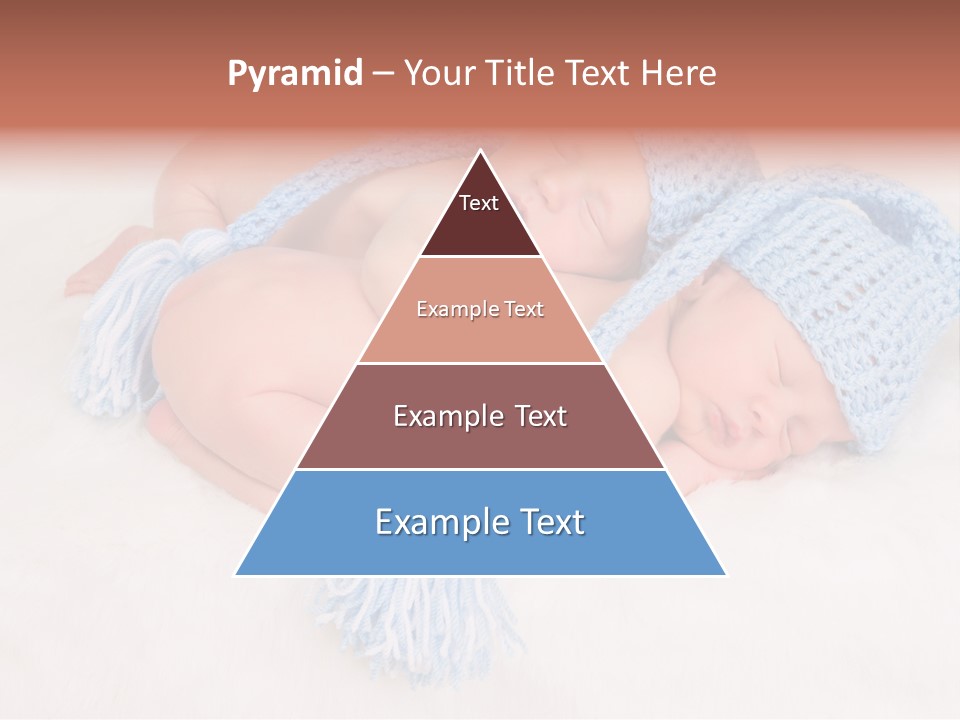 Pyramid – Your Title Text Here

Text

Example Text

Example Text

Example Text